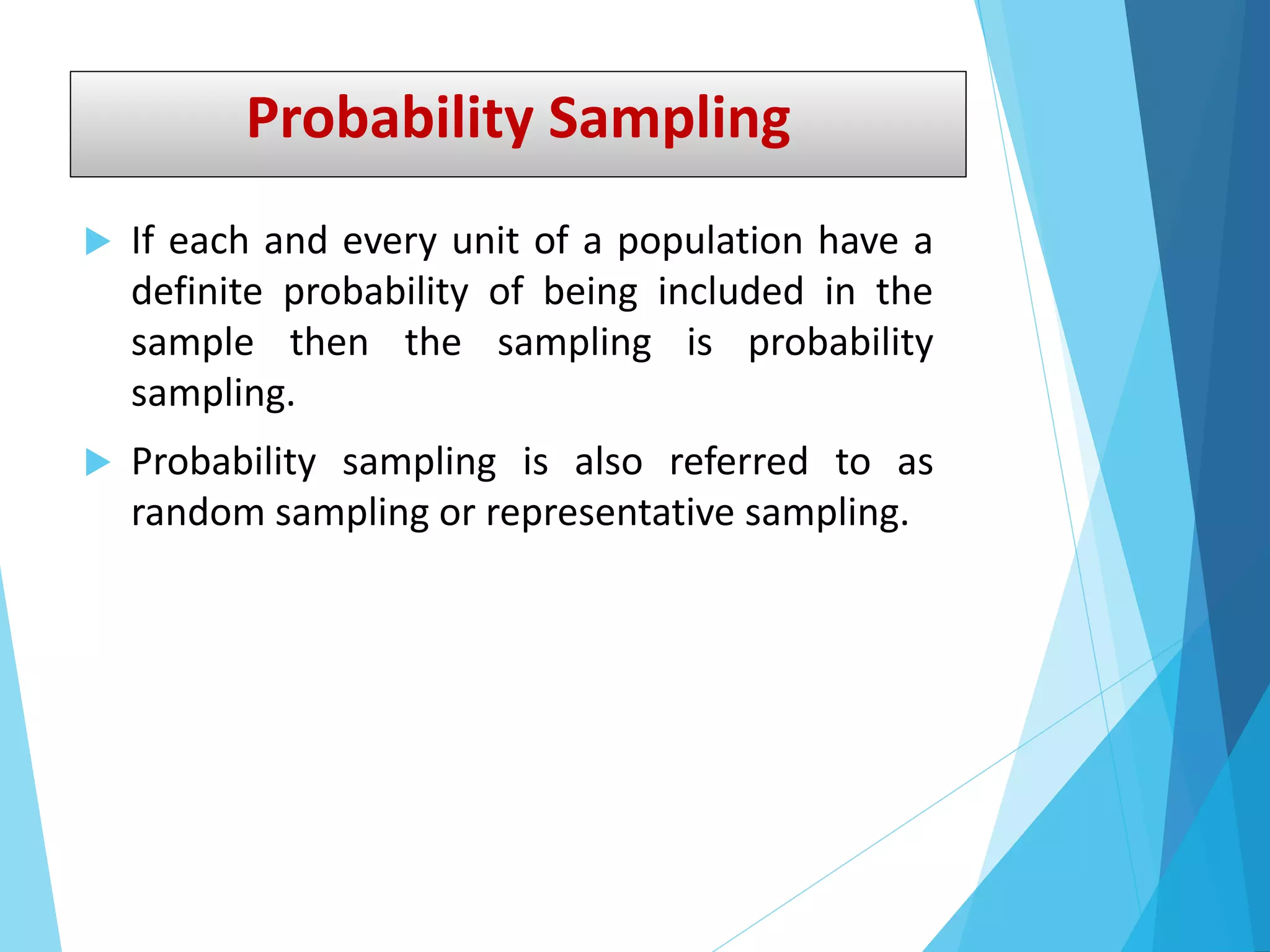 Probability Sampling

If each and every unit of a population have a definite probability of being included in the sample then the sampling is probability sampling.

Probability sampling is also referred to as random sampling or representative sampling.